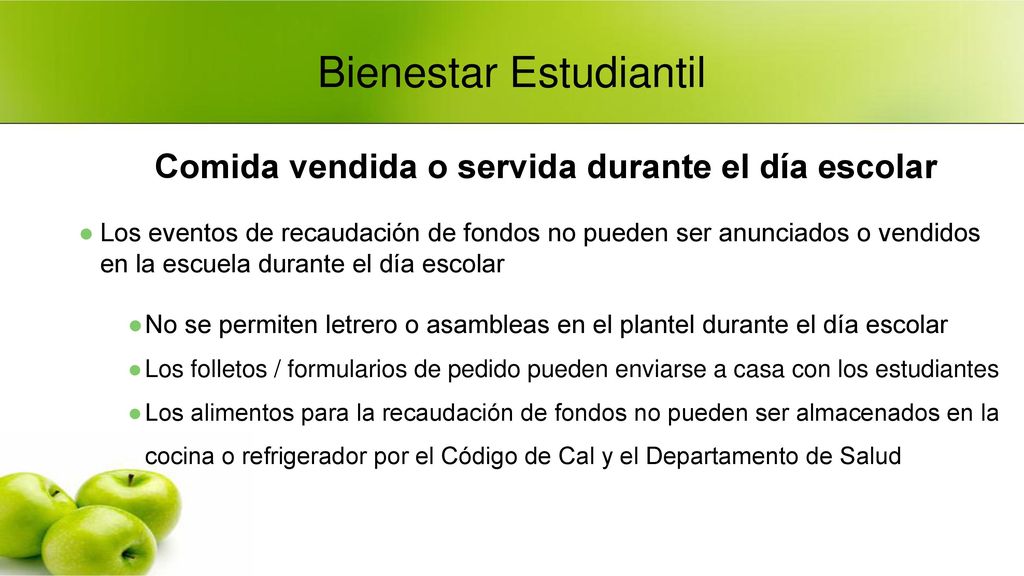 Bienestar Estudiantil

Comida vendida o servida durante el día escolar

● Los eventos de recaudación de fondos no pueden ser anunciados o vendidos en la escuela durante el día escolar

● No se permiten letrero o asambleas en el plantel durante el día escolar

● Los folletos / formularios de pedido pueden enviarse a casa con los estudiantes

● Los alimentos para la recaudación de fondos no pueden ser almacenados en la cocina o refrigerador por el Código de Cal y el Departamento de Salud